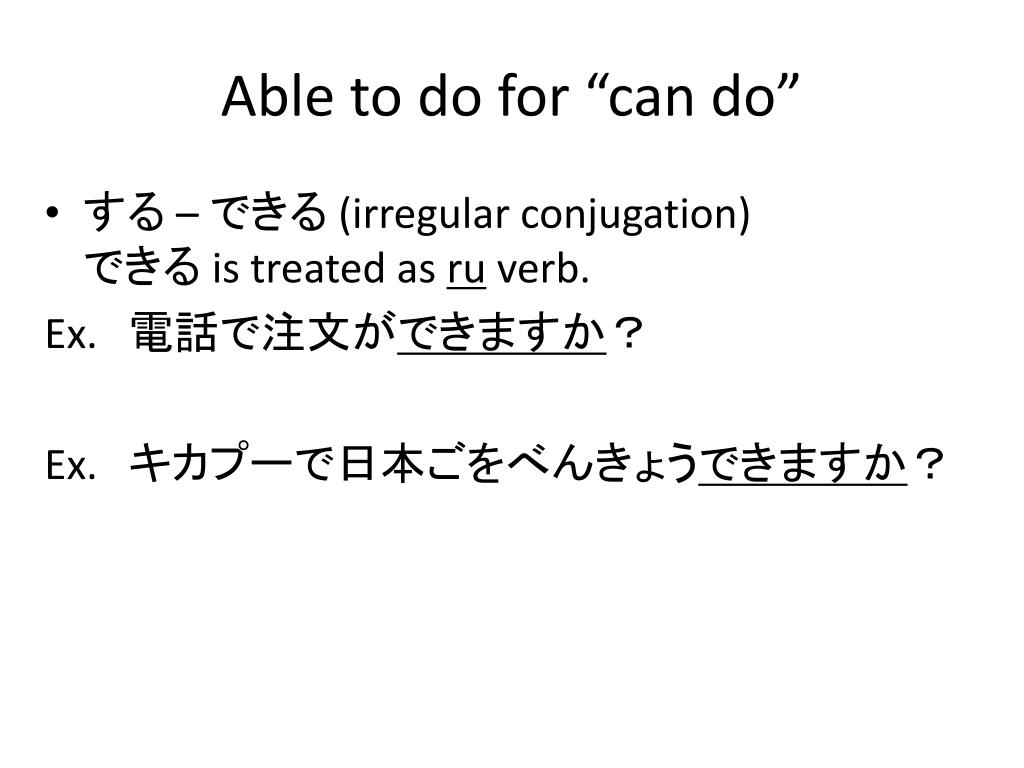 Able to do for “can do”

• する – できる (irregular conjugation)
できる is treated as ru verb.

Ex. 電話で注文ができますか？

Ex. キカプーで日本ごをべんきょうできますか？